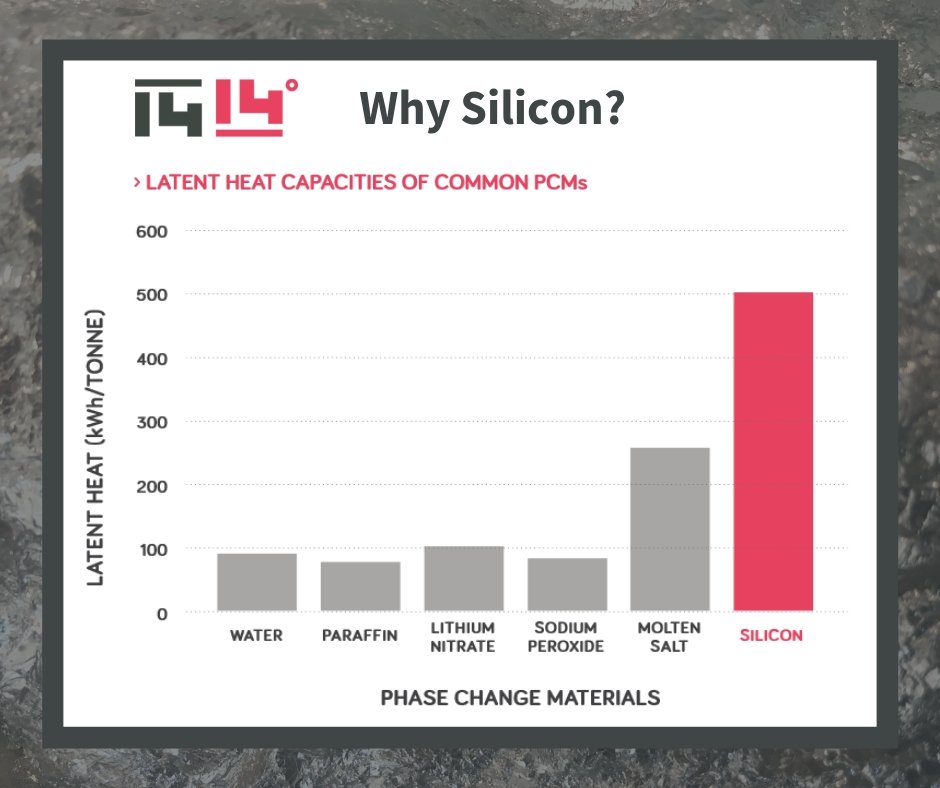 1414°

Why Silicon?

› LATENT HEAT CAPACITIES OF COMMON PCMs

LATENT HEAT (kWh/TONNE)

600
500
400
300
200
100
0

WATER
PARAFFIN
LITHIUM NITRATE
SODIUM PEROXIDE
MOLTEN SALT
SILICON

PHASE CHANGE MATERIALS